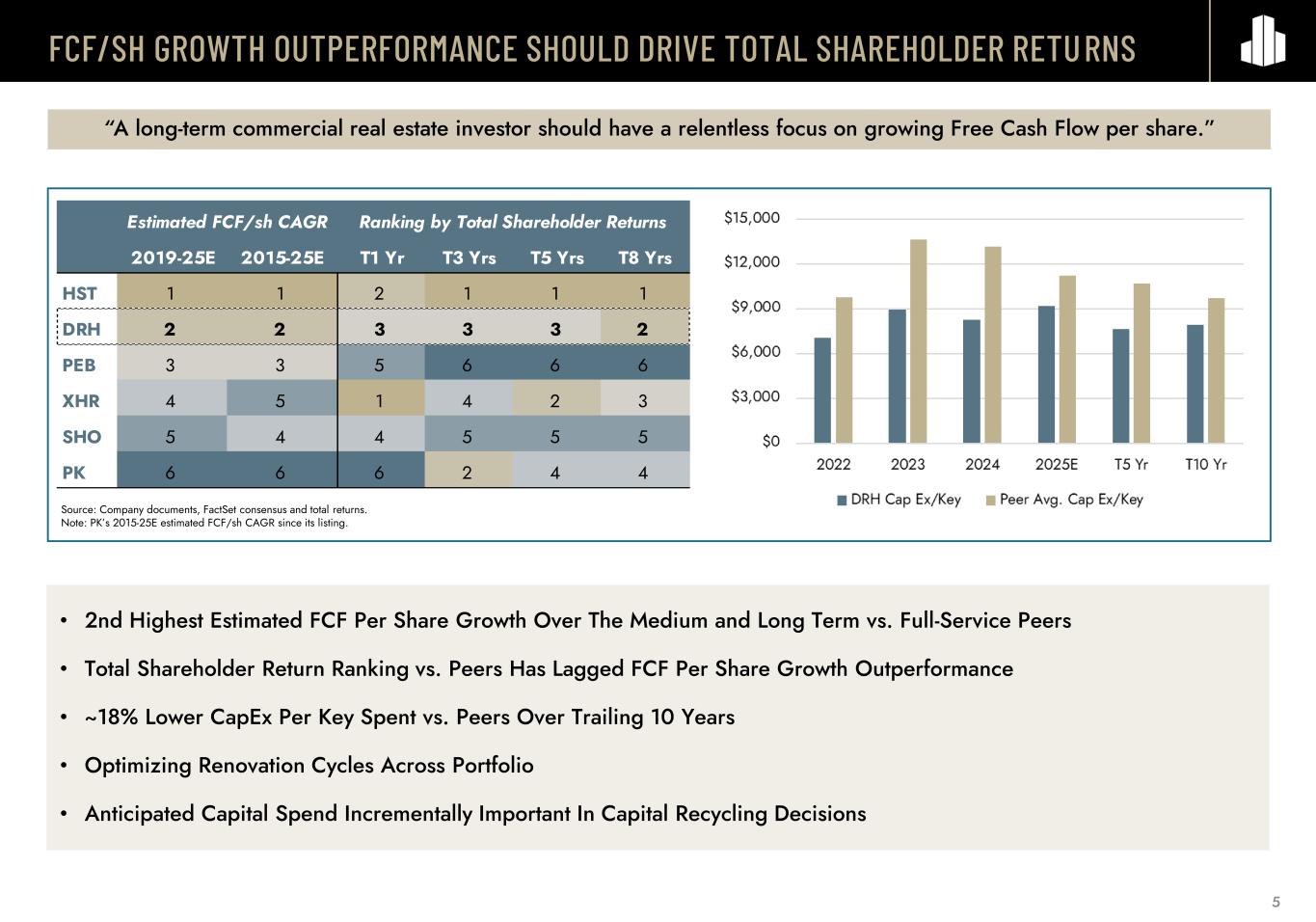 FCF/SH GROWTH OUTPERFORMANCE SHOULD DRIVE TOTAL SHAREHOLDER RETURNS

"A long-term commercial real estate investor should have a relentless focus on growing Free Cash Flow per share."

| | Estimated FCF/sh CAGR | | Ranking by Total Shareholder Returns | | | |
|---|---|---|---|---|---|---|
| | 2019-25E | 2015-25E | T1 Yr | T3 Yrs | T5 Yrs | T8 Yrs |
| HST | 1 | 1 | 2 | 1 | 1 | 1 |
| DRH | 2 | 2 | 3 | 3 | 3 | 2 |
| PEB | 3 | 3 | 5 | 6 | 6 | 6 |
| XHR | 4 | 5 | 1 | 4 | 2 | 3 |
| SHO | 5 | 4 | 4 | 5 | 5 | 5 |
| PK | 6 | 6 | 6 | 2 | 4 | 4 |

Source: Company documents, FactSet consensus and total returns.
Note: PK's 2015-25E estimated FCF/sh CAGR since its listing.

$15,000
$12,000
$9,000
$6,000
$3,000
$0
2022 2023 2024 2025E T5 Yr T10 Yr
DRH Cap Ex/Key Peer Avg. Cap Ex/Key

• 2nd Highest Estimated FCF Per Share Growth Over The Medium and Long Term vs. Full-Service Peers
• Total Shareholder Return Ranking vs. Peers Has Lagged FCF Per Share Growth Outperformance
• ~18% Lower CapEx Per Key Spent vs. Peers Over Trailing 10 Years
• Optimizing Renovation Cycles Across Portfolio
• Anticipated Capital Spend Incrementally Important In Capital Recycling Decisions

5